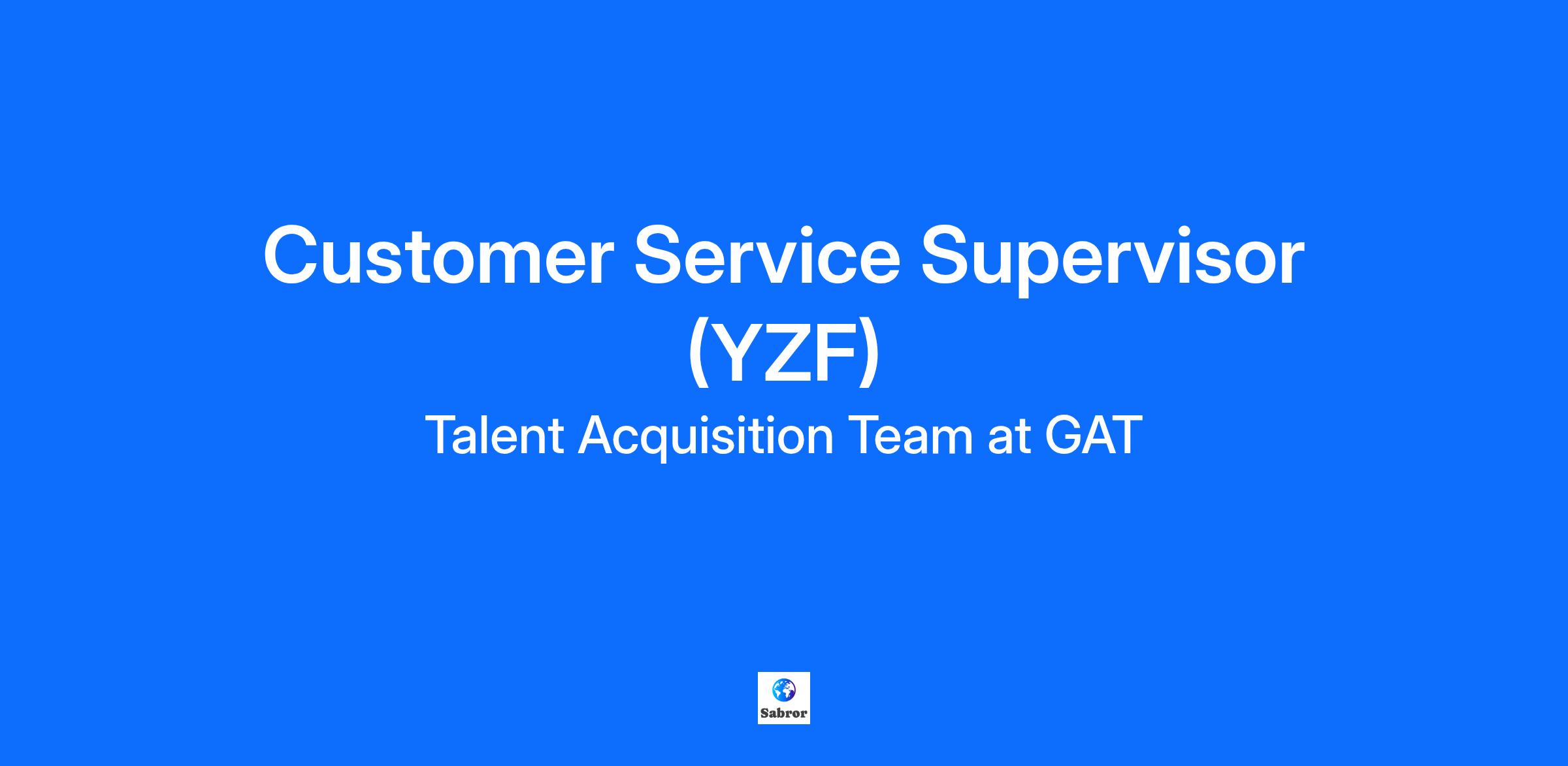 Customer Service Supervisor (YZF)

Talent Acquisition Team at GAT

Sabror